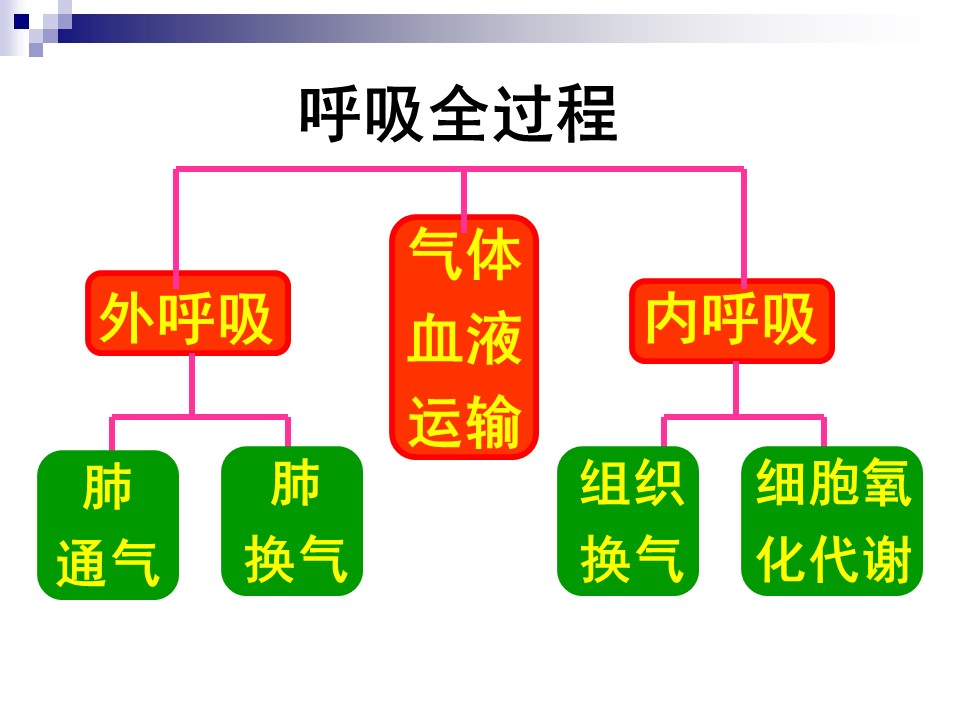 呼吸全过程

外呼吸

气体血液运输

内呼吸

肺通气

肺换气

组织换气

细胞氧化代谢